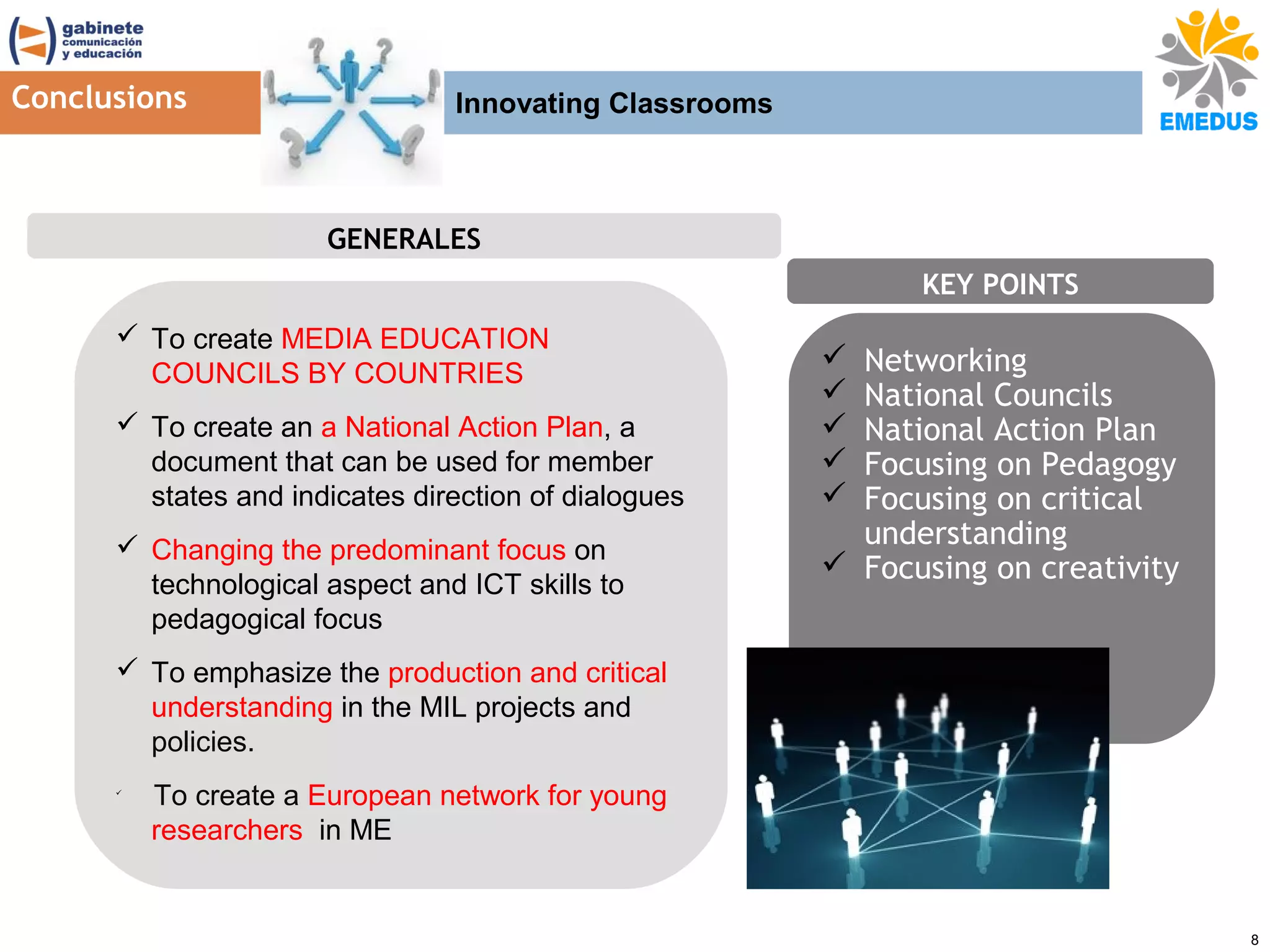 gabinete comunicación y educación

Conclusions

Innovating Classrooms

EMEDUS

GENERALES

✓ To create MEDIA EDUCATION COUNCILS BY COUNTRIES

✓ To create an a National Action Plan, a document that can be used for member states and indicates direction of dialogues

✓ Changing the predominant focus on technological aspect and ICT skills to pedagogical focus

✓ To emphasize the production and critical understanding in the MIL projects and policies.

✓ To create a European network for young researchers in ME

KEY POINTS

✓ Networking
✓ National Councils
✓ National Action Plan
✓ Focusing on Pedagogy
✓ Focusing on critical understanding
✓ Focusing on creativity

8